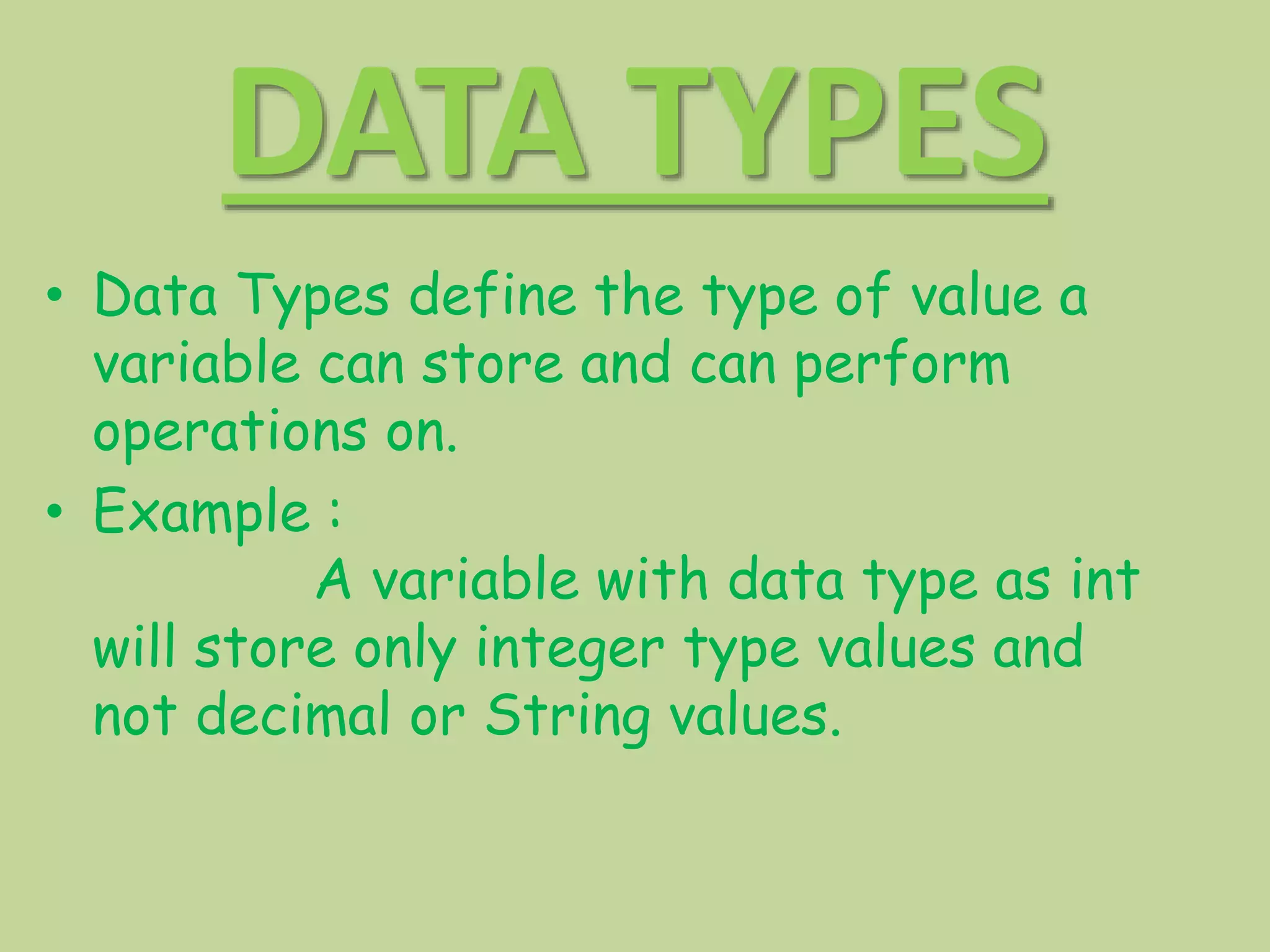 DATA TYPES

• Data Types define the type of value a variable can store and can perform operations on.
• Example :
A variable with data type as int will store only integer type values and not decimal or String values.